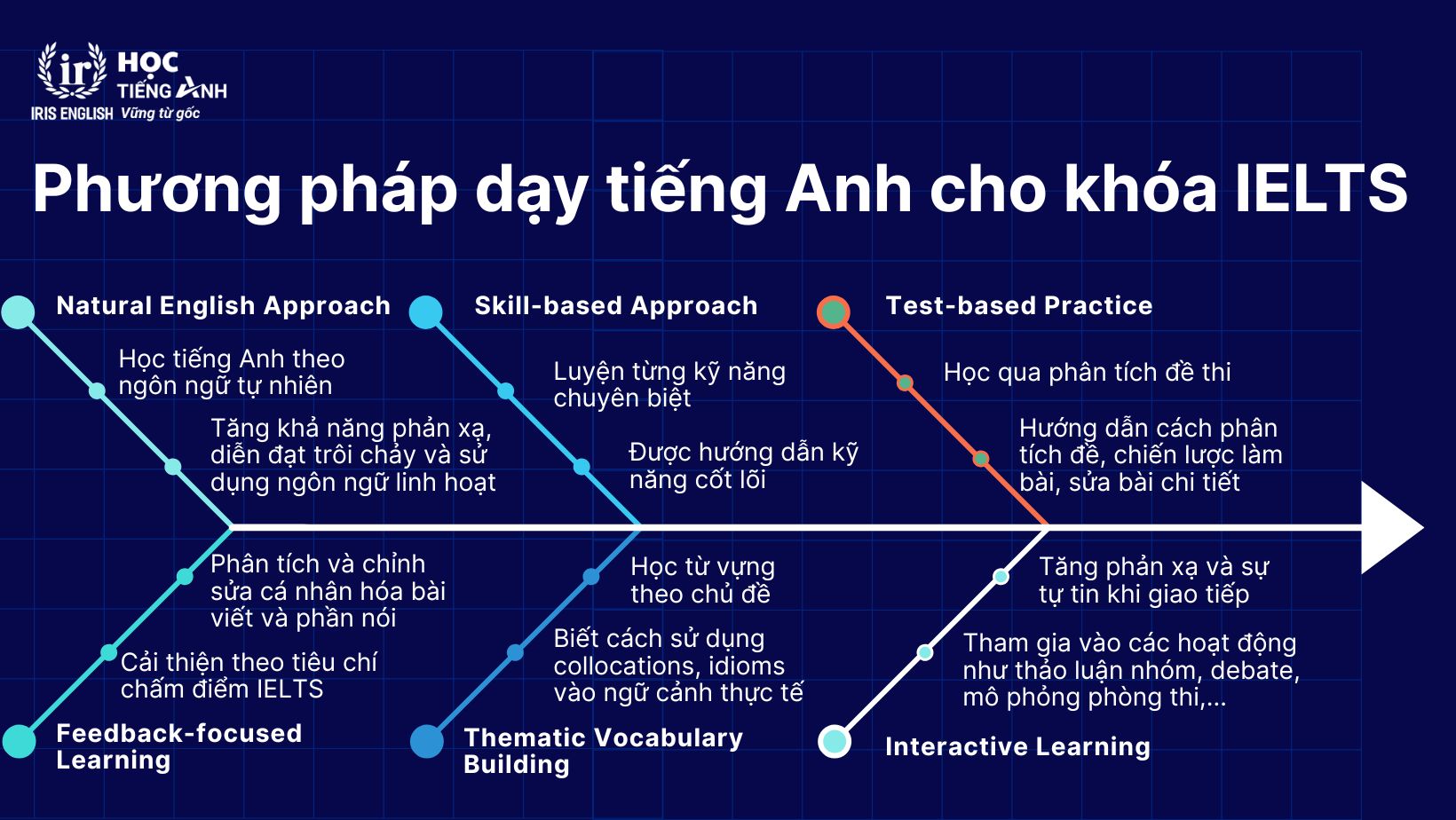 ir HỌC TIẾNG ANH
IRIS ENGLISH Vững từ gốc

Phương pháp dạy tiếng Anh cho khóa IELTS

Natural English Approach

Học tiếng Anh theo ngôn ngữ tự nhiên

Tăng khả năng phản xạ, diễn đạt trôi chảy và sử dụng ngôn ngữ linh hoạt

Skill-based Approach

Luyện từng kỹ năng chuyên biệt

Được hướng dẫn kỹ năng cốt lõi

Test-based Practice

Học qua phân tích đề thi

Hướng dẫn cách phân tích đề, chiến lược làm bài, sửa bài chi tiết

Phân tích và chỉnh sửa cá nhân hóa bài viết và phần nói

Cải thiện theo tiêu chí chấm điểm IELTS

Feedback-focused Learning

Học từ vựng theo chủ đề

Biết cách sử dụng collocations, idioms vào ngữ cảnh thực tế

Thematic Vocabulary Building

Tăng phản xạ và sự tự tin khi giao tiếp

Tham gia vào các hoạt động như thảo luận nhóm, debate, mô phỏng phòng thi,...

Interactive Learning